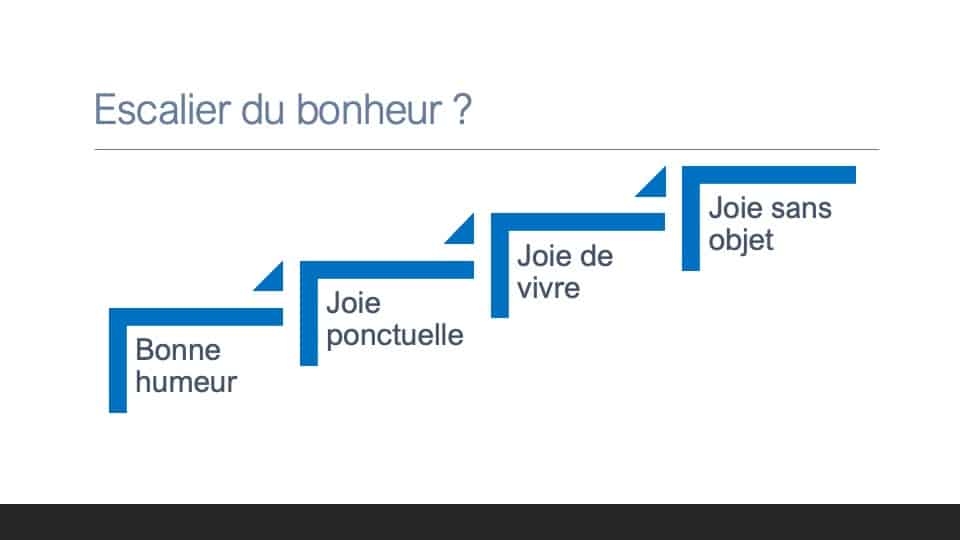 Escalier du bonheur ?

Bonne humeur

Joie ponctuelle

Joie de vivre

Joie sans objet